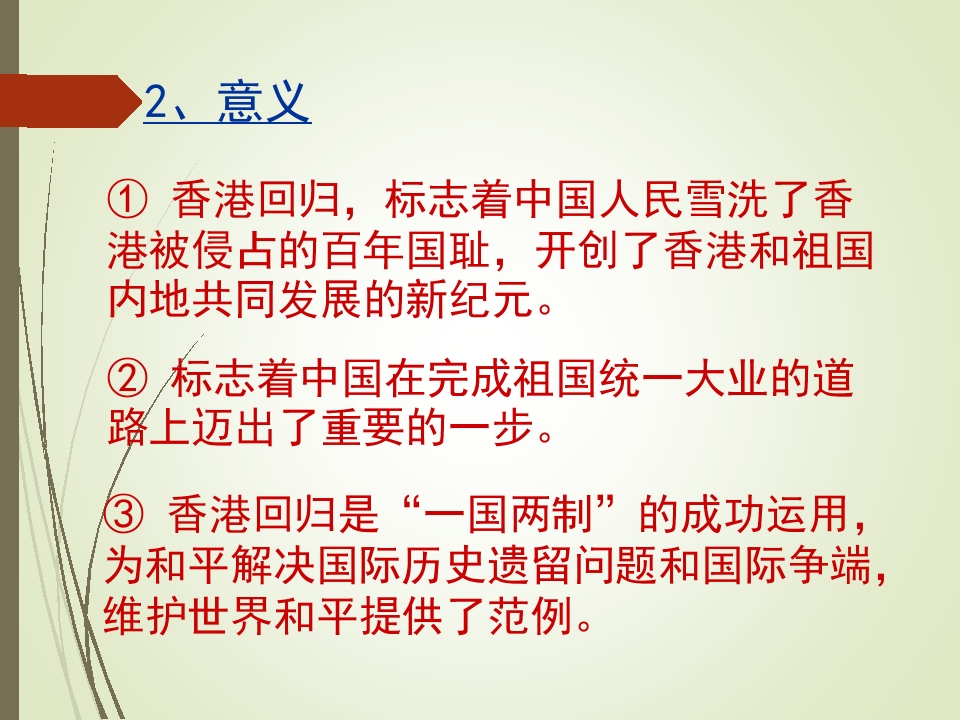 2、意义

①香港回归，标志着中国人民雪洗了香港被侵占的百年国耻，开创了香港和祖国内地共同发展的新纪元。

②标志着中国在完成祖国统一大业的道路上迈出了重要的一步。

③香港回归是“一国两制”的成功运用，为和平解决国际历史遗留问题和国际争端，维护世界和平提供了范例。